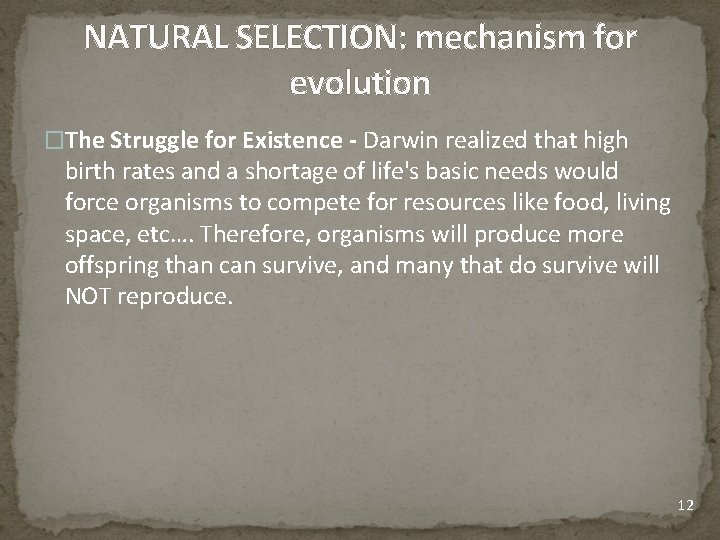 NATURAL SELECTION: mechanism for evolution

□The Struggle for Existence - Darwin realized that high birth rates and a shortage of life's basic needs would force organisms to compete for resources like food, living space, etc…. Therefore, organisms will produce more offspring than can survive, and many that do survive will NOT reproduce.

12